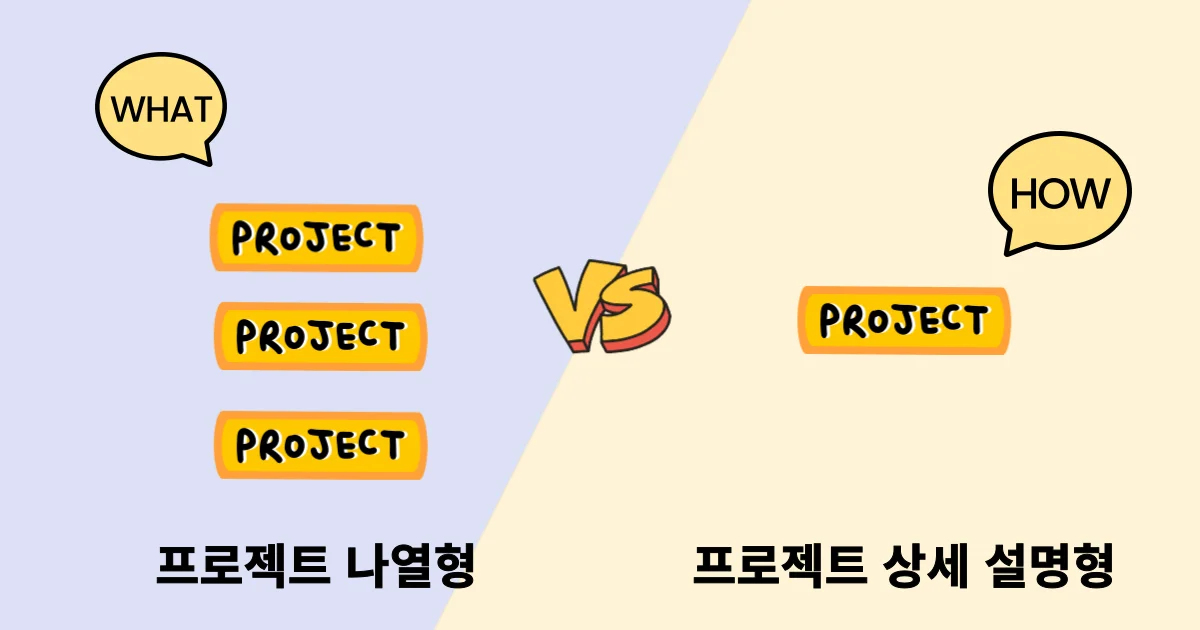 WHAT

PROJECT

PROJECT

PROJECT

프로젝트 나열형

VS

HOW

PROJECT

프로젝트 상세 설명형